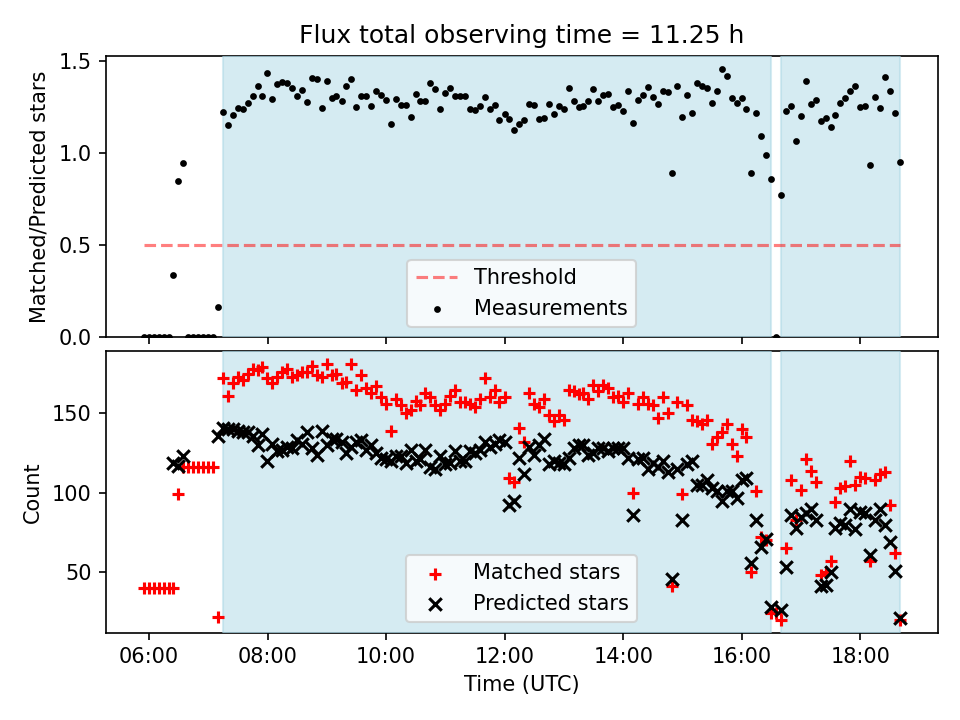 Flux total observing time = 11.25 h

Matched/Predicted stars

1.5
1.0
0.5
0.0

Threshold
Measurements

Count

150
100
50

Matched stars
Predicted stars

06:00
08:00
10:00
12:00
14:00
16:00
18:00

Time (UTC)